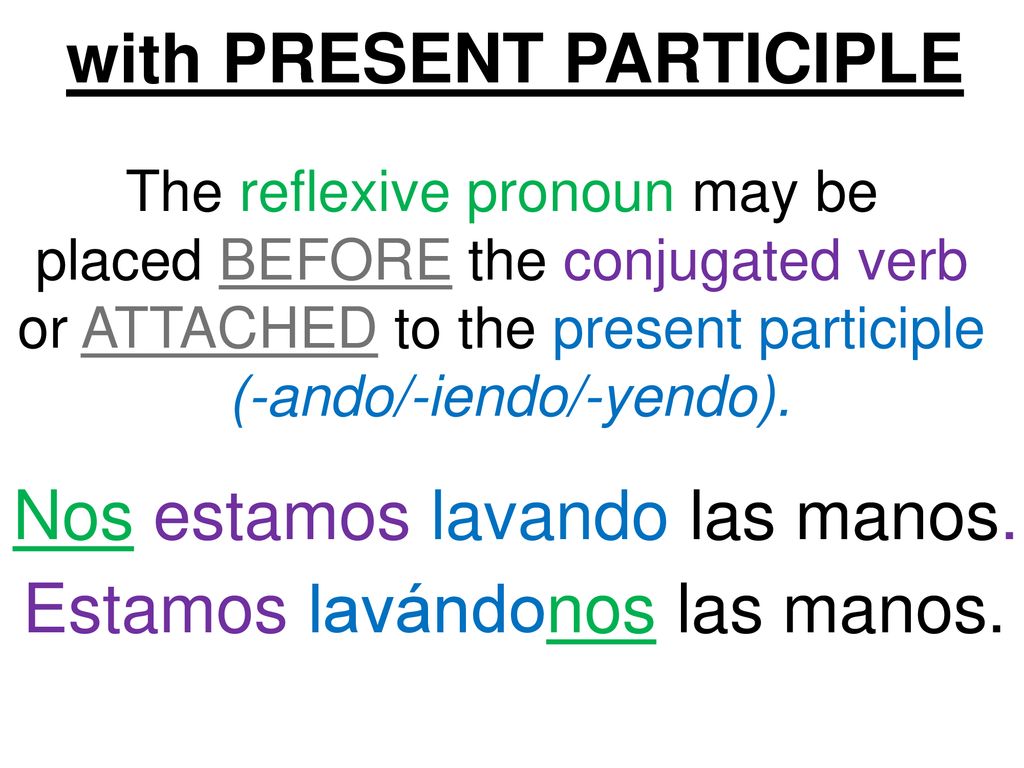 with PRESENT PARTICIPLE

The reflexive pronoun may be placed BEFORE the conjugated verb or ATTACHED to the present participle (-ando/-iendo/-yendo).

Nos estamos lavando las manos.

Estamos lavándonos las manos.